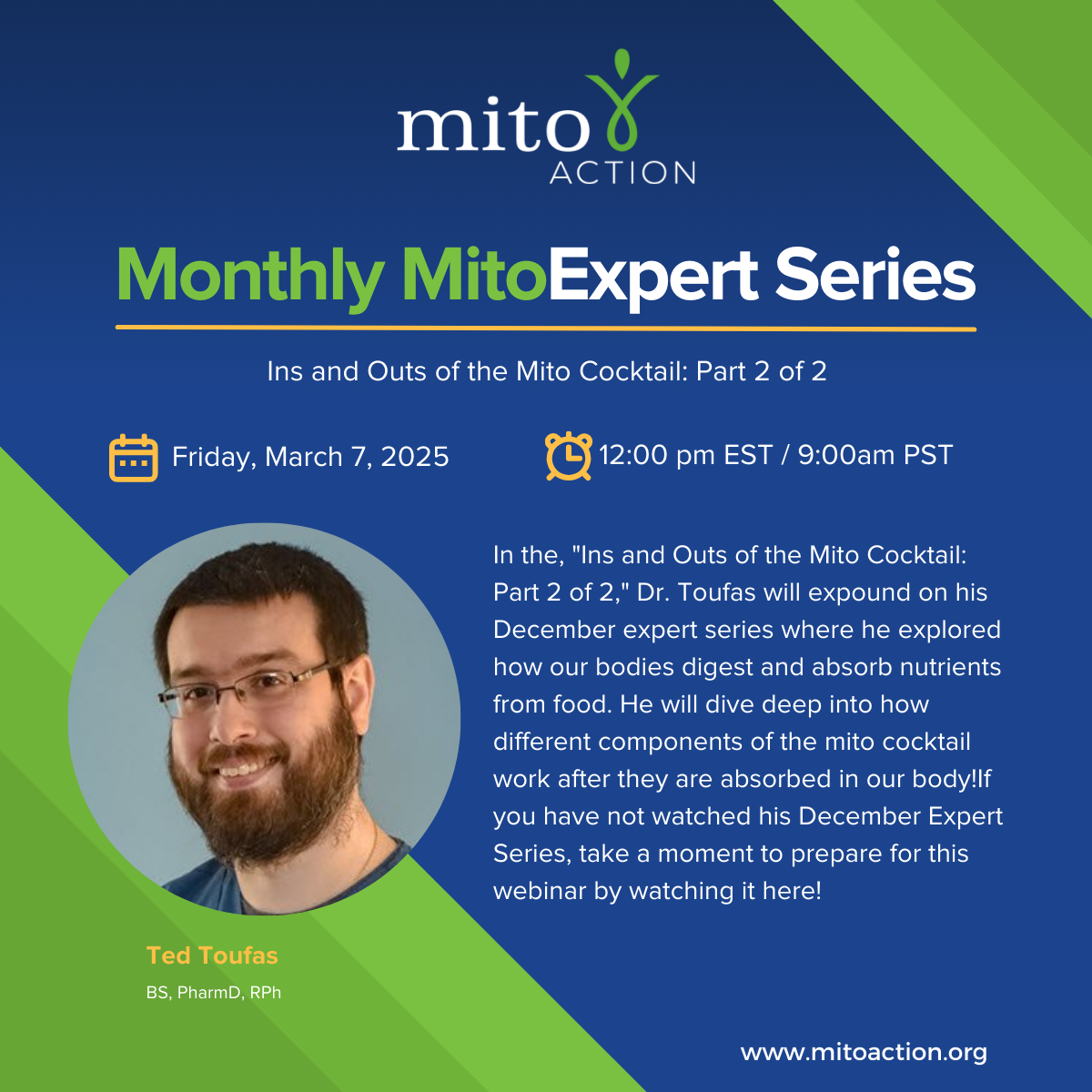 mito
ACTION

Monthly MitoExpert Series

Ins and Outs of the Mito Cocktail: Part 2 of 2

Friday, March 7, 2025

12:00 pm EST / 9:00am PST

In the, "Ins and Outs of the Mito Cocktail: Part 2 of 2," Dr. Toufas will expound on his December expert series where he explored how our bodies digest and absorb nutrients from food. He will dive deep into how different components of the mito cocktail work after they are absorbed in our body!If you have not watched his December Expert Series, take a moment to prepare for this webinar by watching it here!

Ted Toufas
BS, PharmD, RPh

www.mitoaction.org